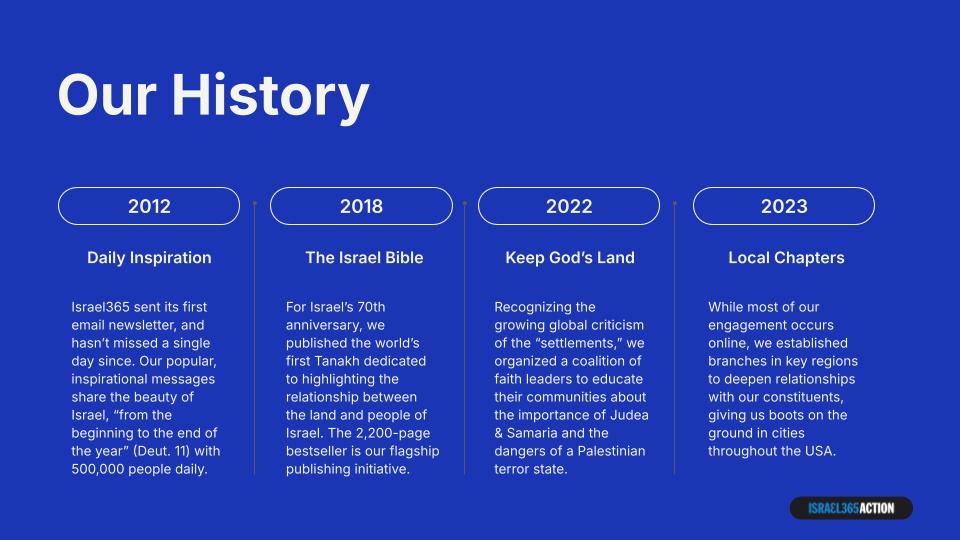 Our History

2012

Daily Inspiration

Israel365 sent its first email newsletter, and hasn't missed a single day since. Our popular, inspirational messages share the beauty of Israel, "from the beginning to the end of the year" (Deut. 11) with 500,000 people daily.

2018

The Israel Bible

For Israel's 70th anniversary, we published the world's first Tanakh dedicated to highlighting the relationship between the land and people of Israel. The 2,200-page bestseller is our flagship publishing initiative.

2022

Keep God's Land

Recognizing the growing global criticism of the "settlements," we organized a coalition of faith leaders to educate their communities about the importance of Judea & Samaria and the dangers of a Palestinian terror state.

2023

Local Chapters

While most of our engagement occurs online, we established branches in key regions to deepen relationships with our constituents, giving us boots on the ground in cities throughout the USA.

ISRAEL365ACTION